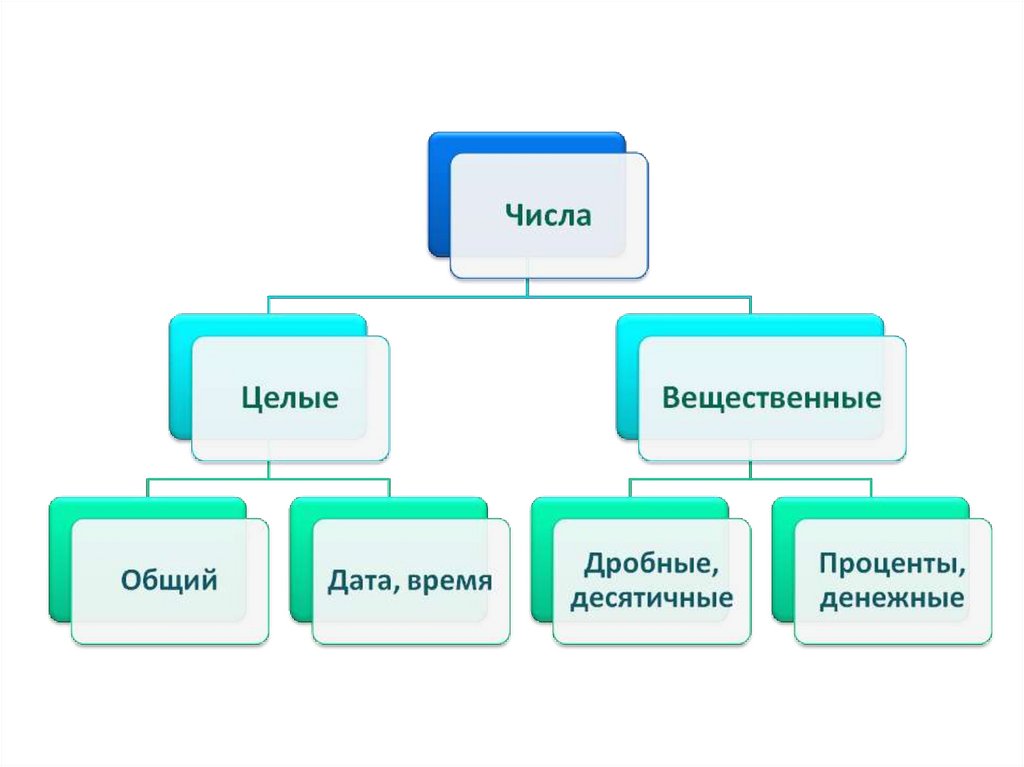 Числа

Целые

Вещественные

Общий

Дата, время

Дробные, десятичные

Проценты, денежные